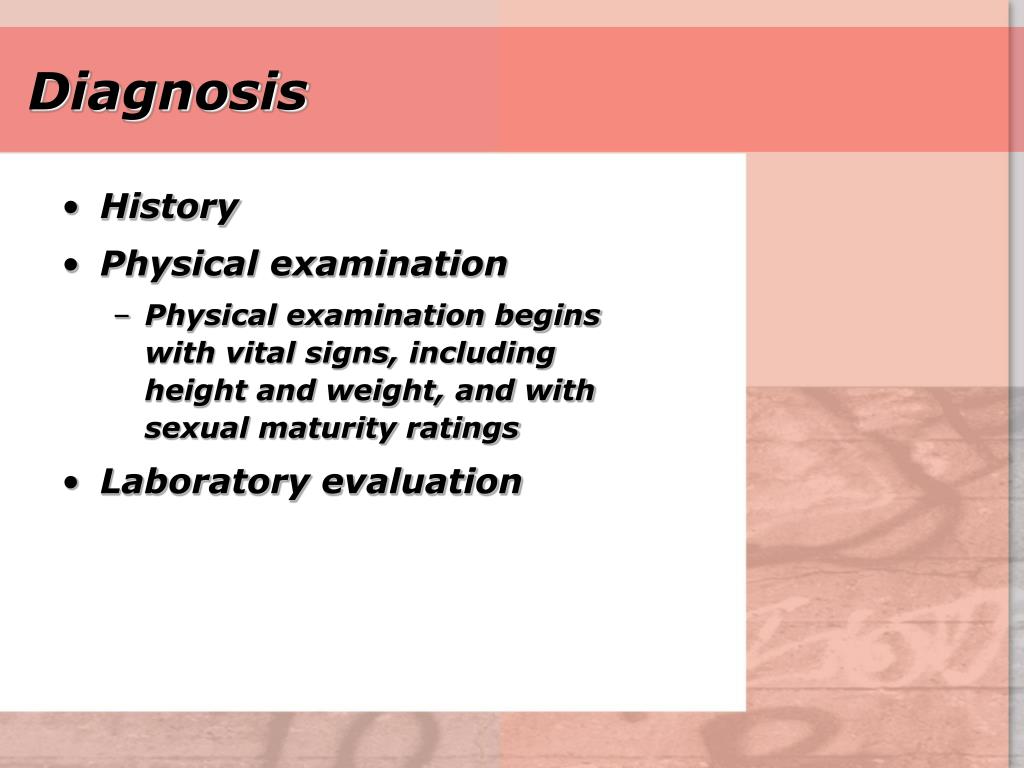 Diagnosis

• History
• Physical examination
  – Physical examination begins with vital signs, including height and weight, and with sexual maturity ratings
• Laboratory evaluation